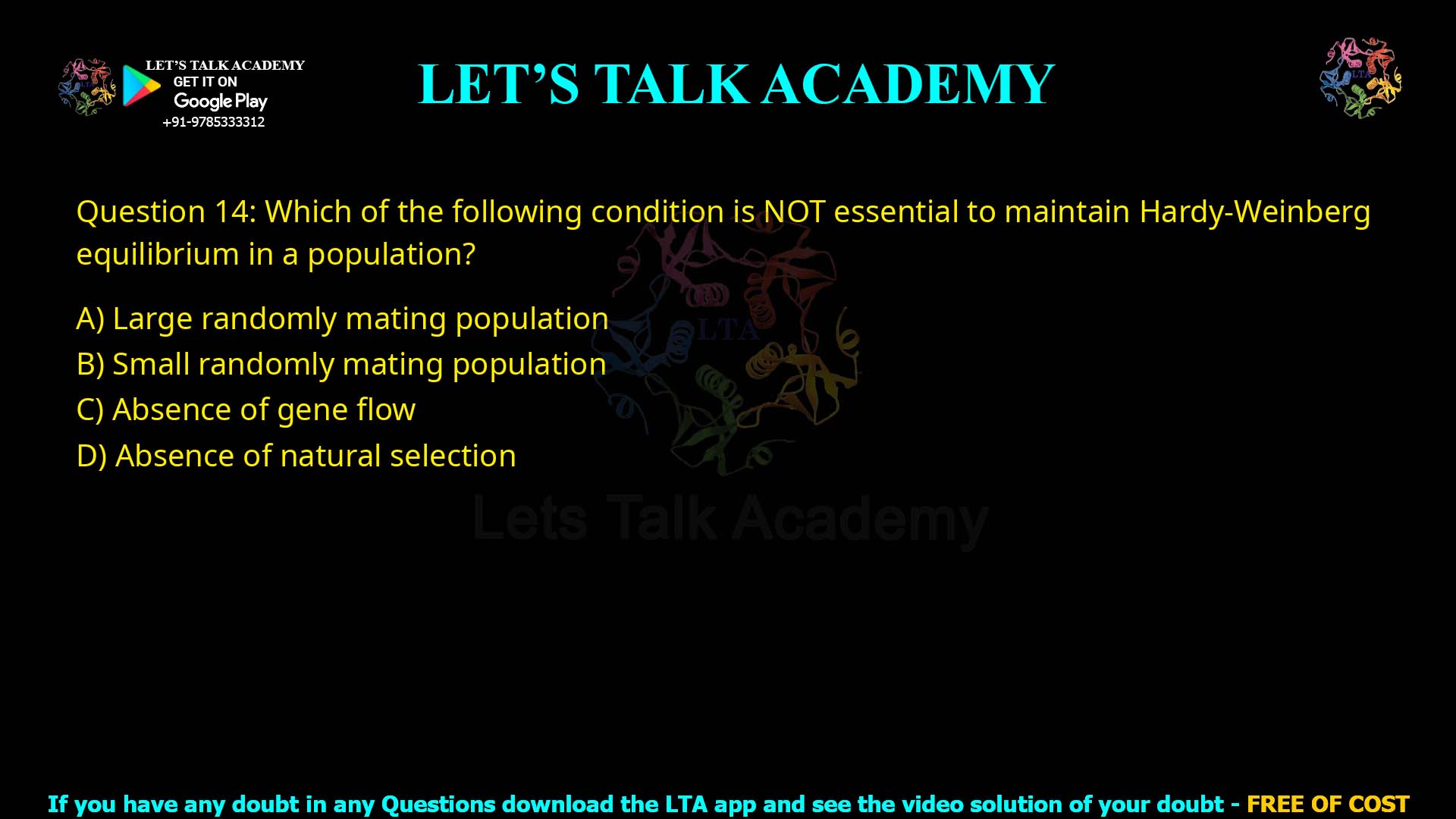 LET'S TALK ACADEMY
GET IT ON
Google Play
+91-9785333312

LET'S TALK ACADEMY

LTA

Question 14: Which of the following condition is NOT essential to maintain Hardy-Weinberg equilibrium in a population?

A) Large randomly mating population
B) Small randomly mating population
C) Absence of gene flow
D) Absence of natural selection

LTA
Lets Talk Academy

If you have any doubt in any Questions download the LTA app and see the video solution of your doubt - FREE OF COST